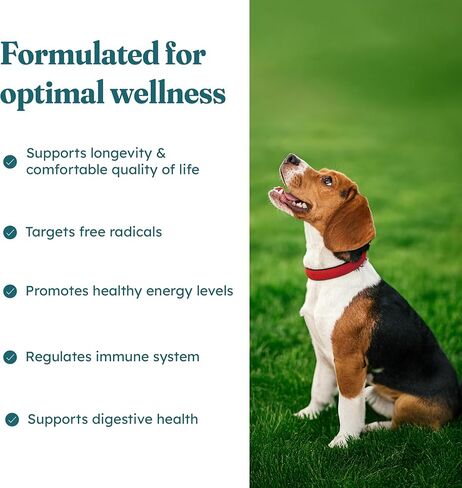 Formulated for optimal wellness

Supports longevity & comfortable quality of life

Targets free radicals

Promotes healthy energy levels

Regulates immune system

Supports digestive health